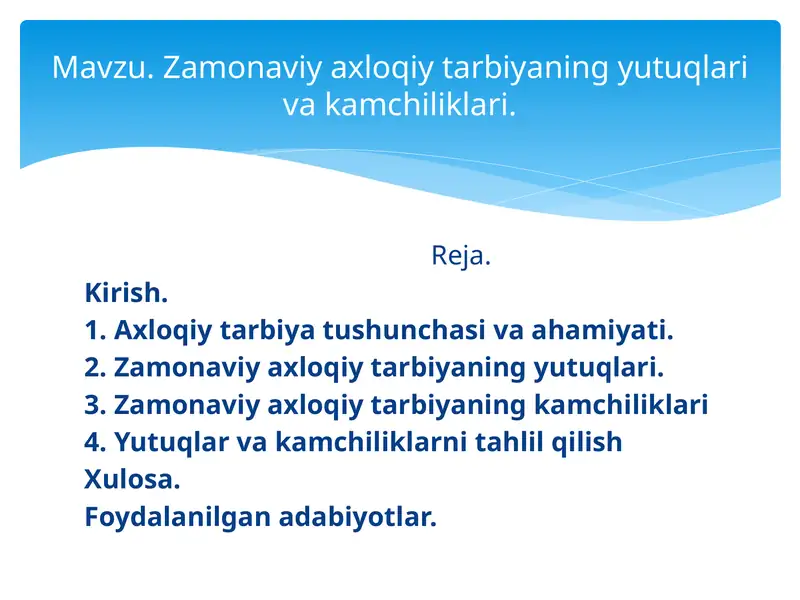 Mavzu. Zamonaviy axloqiy tarbiyaning yutuqlari va kamchiliklari.

Reja.

Kirish.
1. Axloqiy tarbiya tushunchasi va ahamiyati.
2. Zamonaviy axloqiy tarbiyaning yutuqlari.
3. Zamonaviy axloqiy tarbiyaning kamchiliklari
4. Yutuqlar va kamchiliklarni tahlil qilish
Xulosa.
Foydalanilgan adabiyotlar.